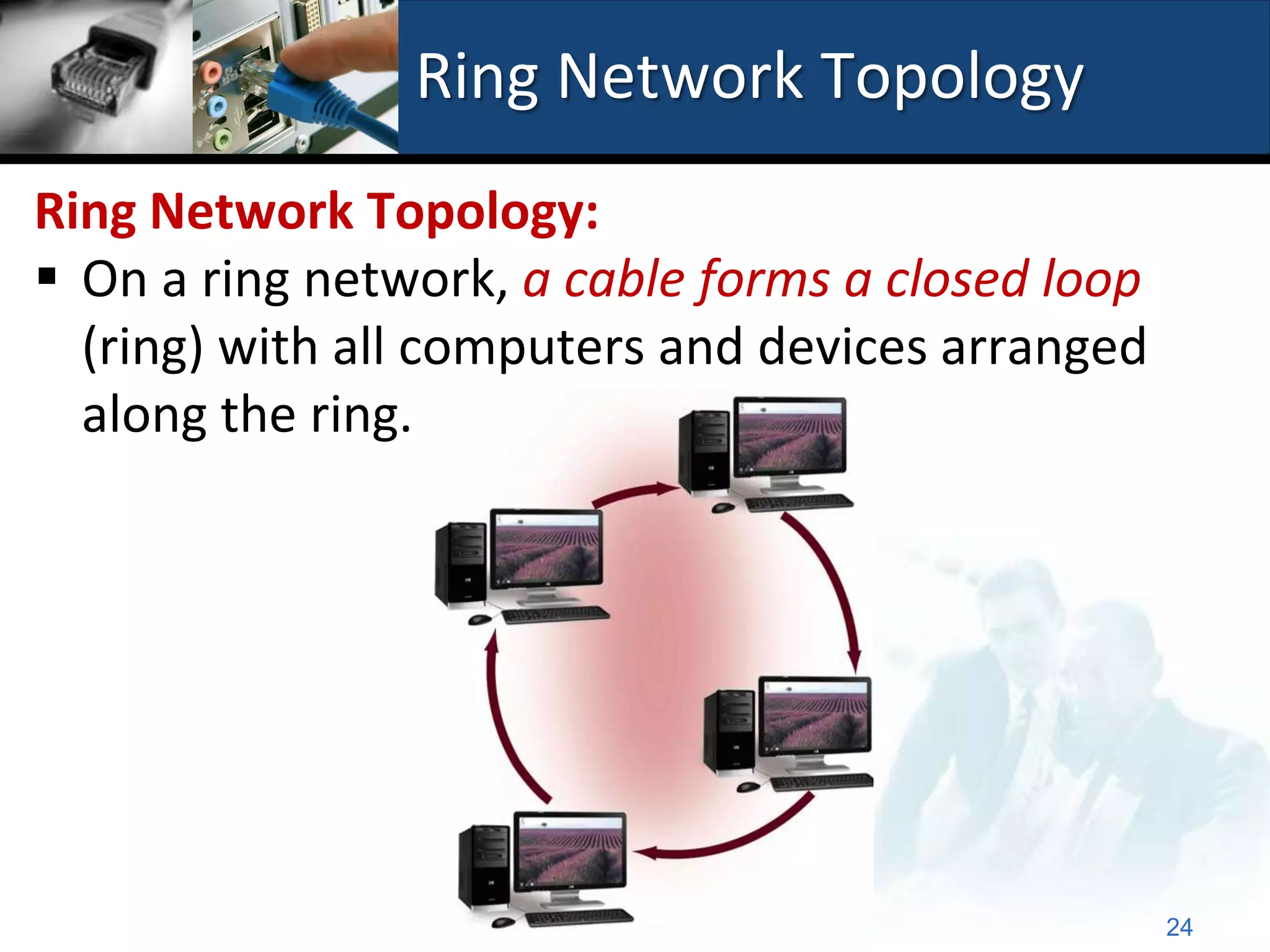 Ring Network Topology

Ring Network Topology:

▪ On a ring network, a cable forms a closed loop (ring) with all computers and devices arranged along the ring.

24